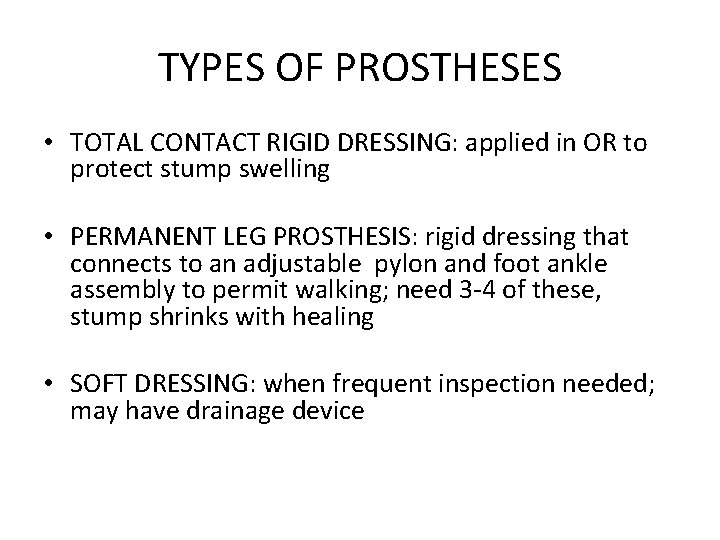 TYPES OF PROSTHESES

• TOTAL CONTACT RIGID DRESSING: applied in OR to protect stump swelling

• PERMANENT LEG PROSTHESIS: rigid dressing that connects to an adjustable pylon and foot ankle assembly to permit walking; need 3-4 of these, stump shrinks with healing

• SOFT DRESSING: when frequent inspection needed; may have drainage device